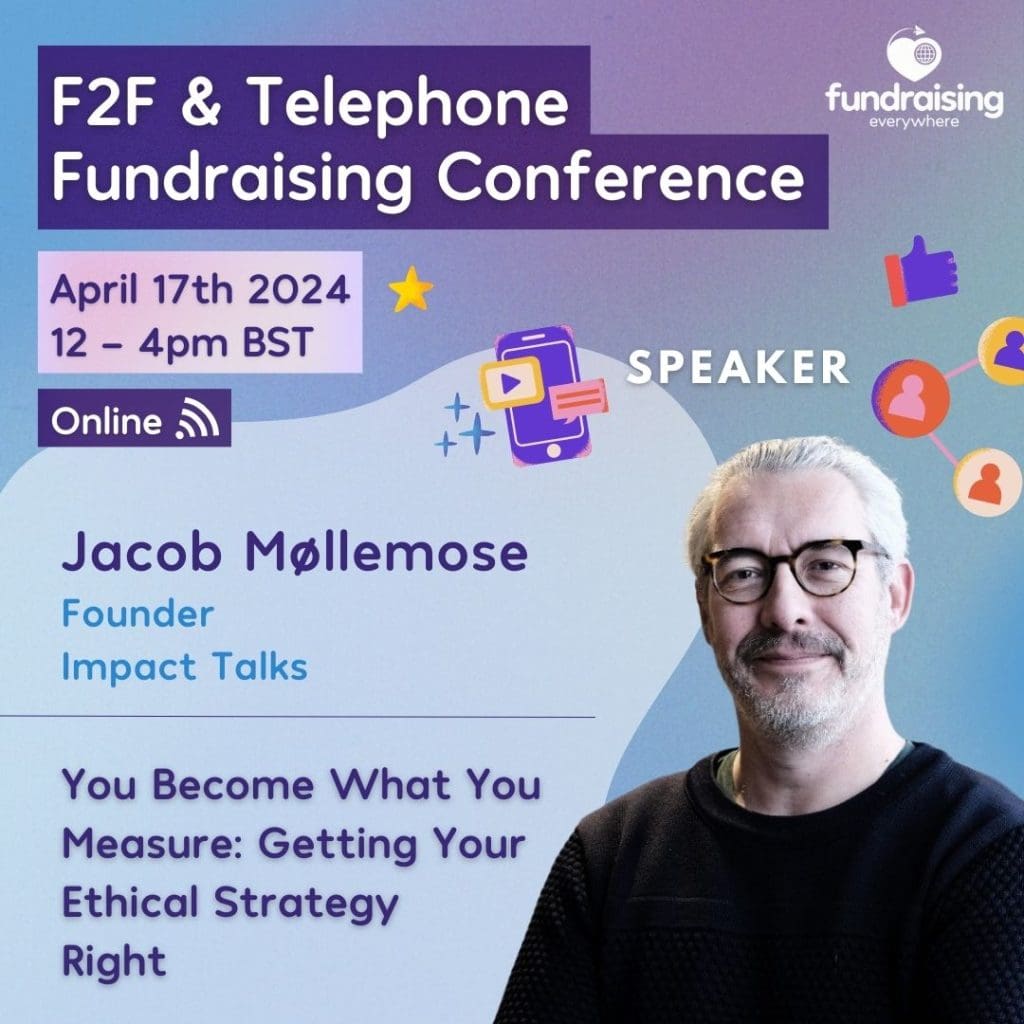 F2F & Telephone Fundraising Conference

fundraising everywhere

April 17th 2024
12 – 4pm BST

Online

SPEAKER

Jacob Møllemose
Founder
Impact Talks

You Become What You Measure: Getting Your Ethical Strategy Right